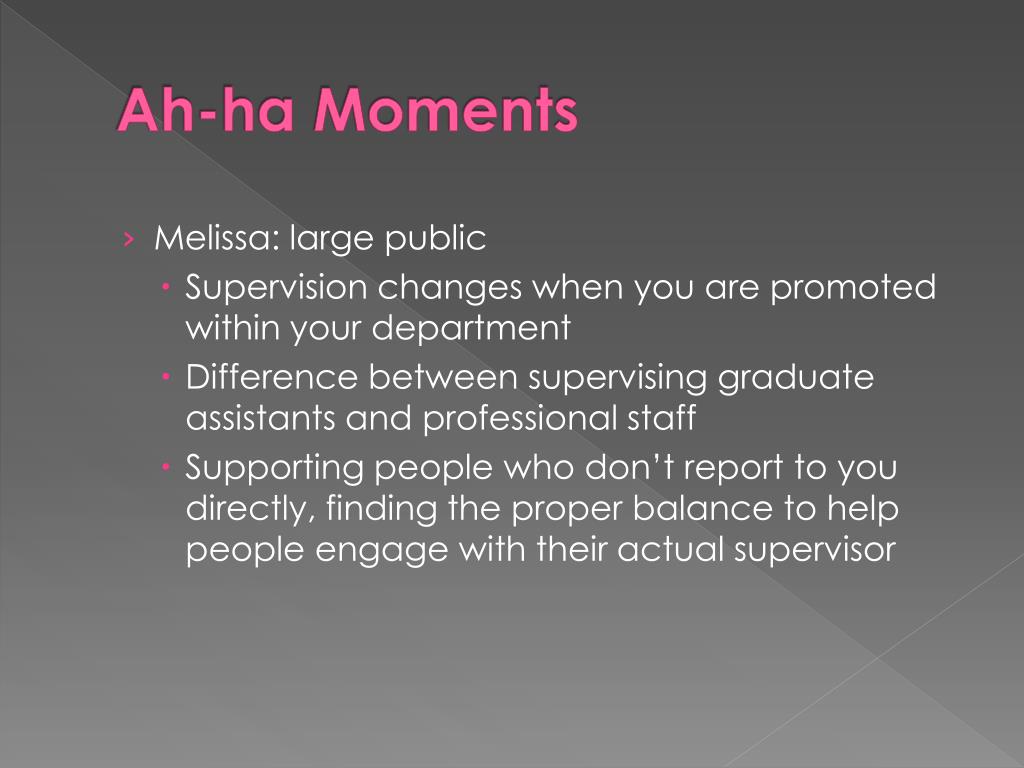 Ah-ha Moments

› Melissa: large public
  • Supervision changes when you are promoted within your department
  • Difference between supervising graduate assistants and professional staff
  • Supporting people who don’t report to you directly, finding the proper balance to help people engage with their actual supervisor